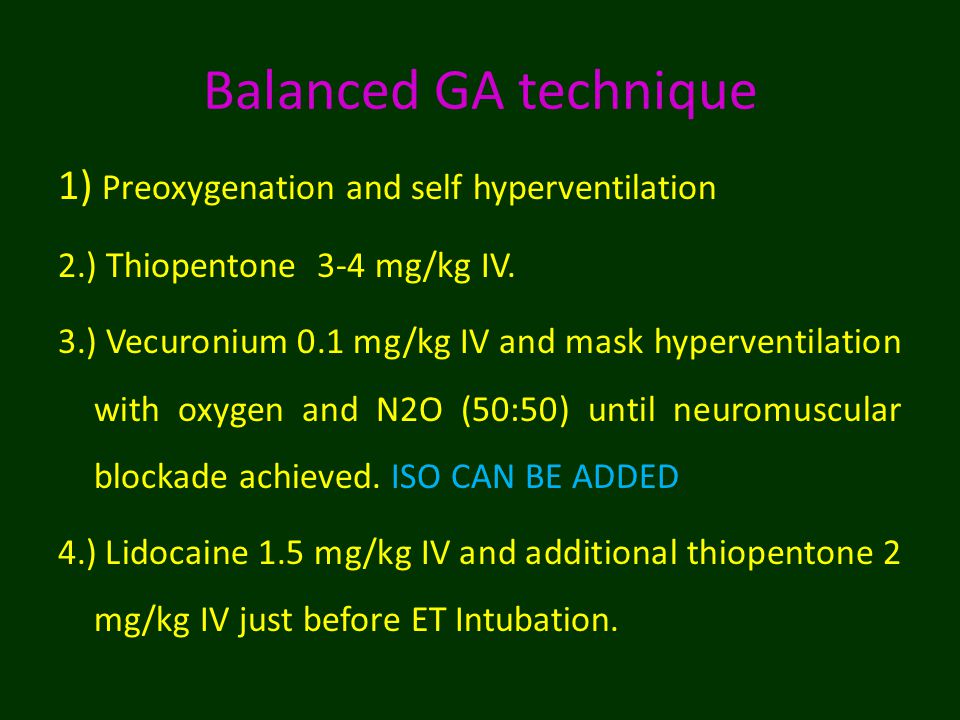 Balanced GA technique

1) Preoxygenation and self hyperventilation

2.) Thiopentone 3-4 mg/kg IV.

3.) Vecuronium 0.1 mg/kg IV and mask hyperventilation with oxygen and N2O (50:50) until neuromuscular blockade achieved. ISO CAN BE ADDED

4.) Lidocaine 1.5 mg/kg IV and additional thiopentone 2 mg/kg IV just before ET Intubation.